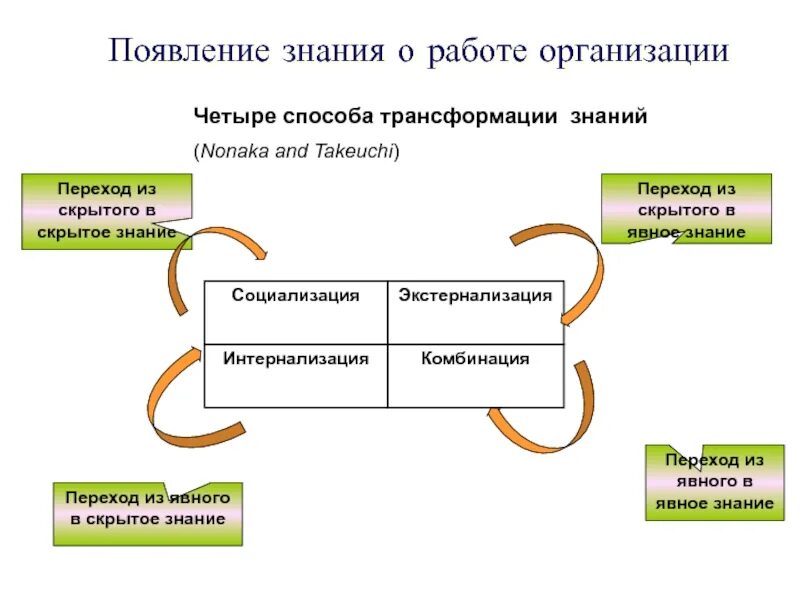 Появление знания о работе организации

Четыре способа трансформации знаний

(Nonaka and Takeuchi)

Переход из скрытого в скрытое знание

Переход из скрытого в явное знание

| Социализация | Экстернализация |
|---|---|
| Интернализация | Комбинация |

Переход из явного в скрытое знание

Переход из явного в явное знание